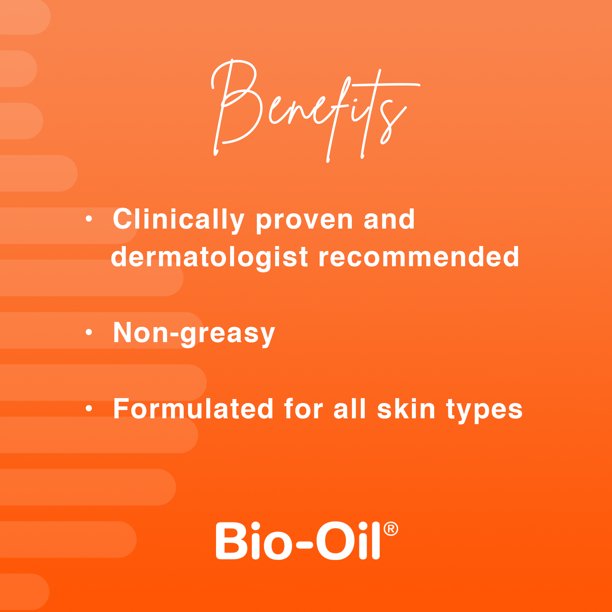 Benefits

• Clinically proven and dermatologist recommended

• Non-greasy

• Formulated for all skin types

Bio-Oil®